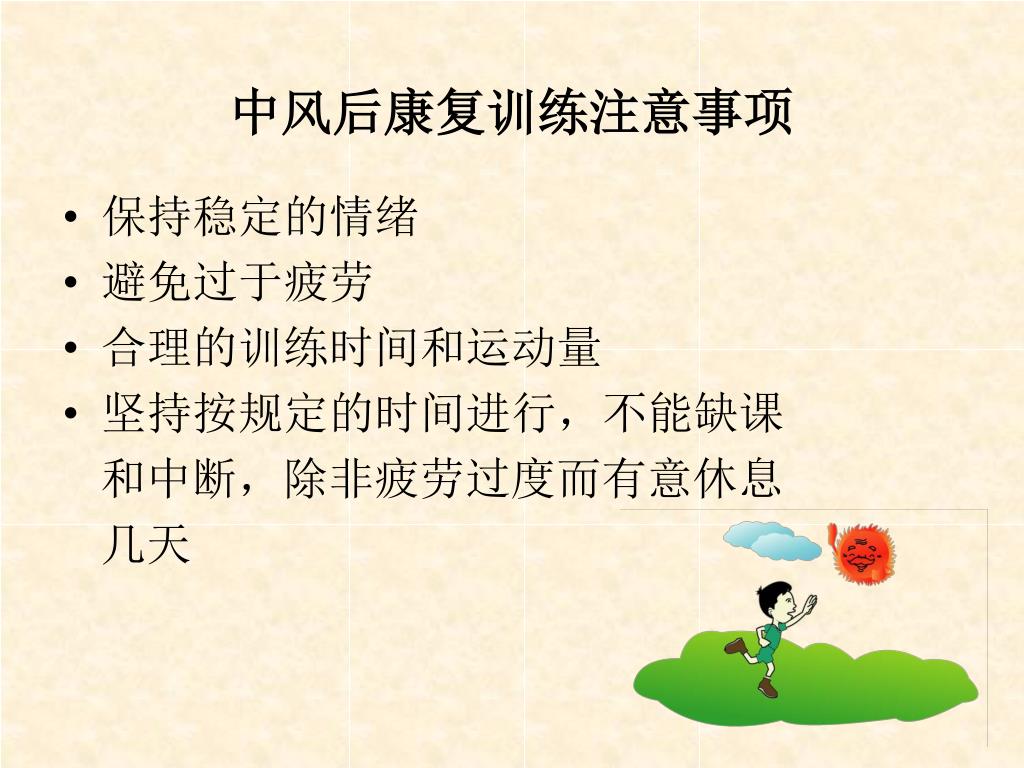 中风后康复训练注意事项

• 保持稳定的情绪
• 避免过于疲劳
• 合理的训练时间和运动量
• 坚持按规定的时间进行，不能缺课和中断，除非疲劳过度而有意休息几天